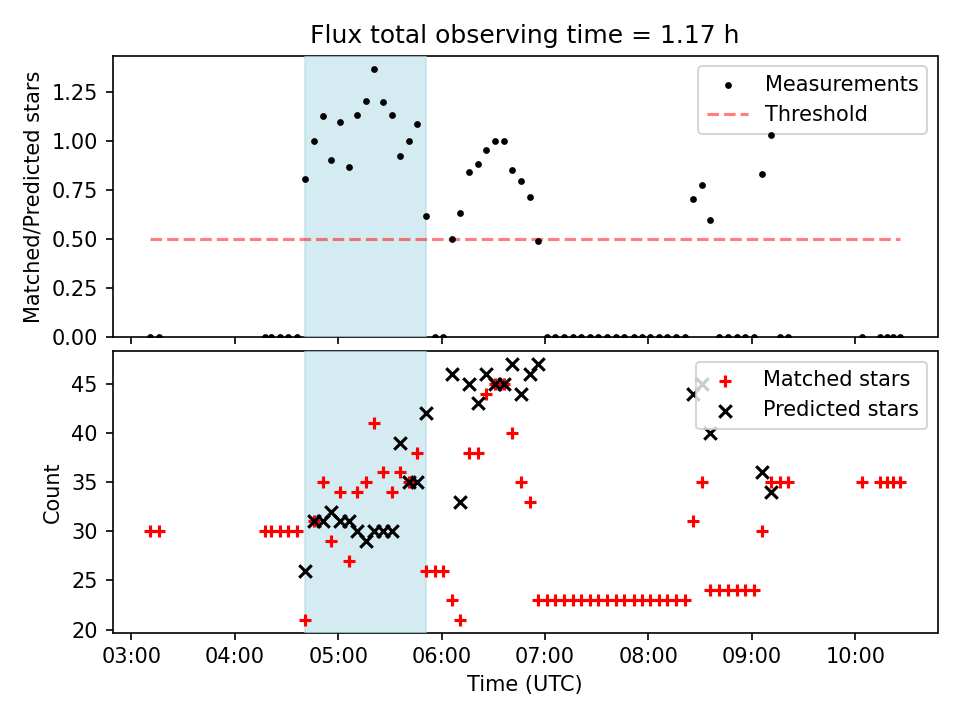 Flux total observing time = 1.17 h

Matched/Predicted stars

1.25
1.00
0.75
0.50
0.25
0.00

Measurements
Threshold

Count

45
40
35
30
25
20

Matched stars
Predicted stars

03:00 04:00 05:00 06:00 07:00 08:00 09:00 10:00

Time (UTC)